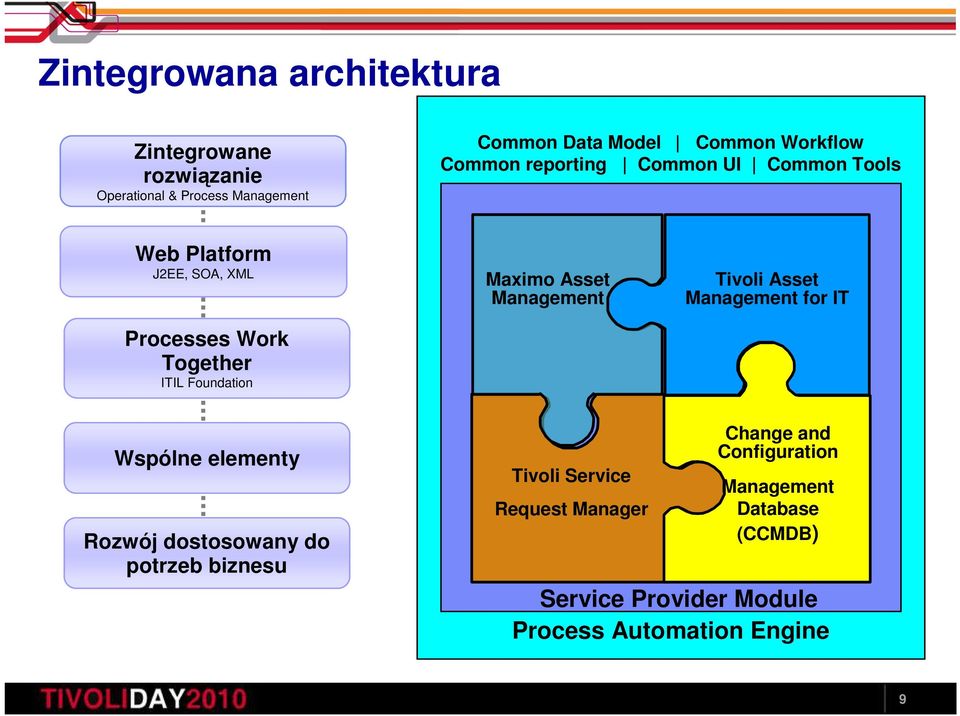 Zintegrowana architektura

Zintegrowane rozwiązanie
Operational & Process Management

Web Platform
J2EE, SOA, XML

Processes Work Together
ITIL Foundation

Wspólne elementy

Rozwój dostosowany do potrzeb biznesu

Common Data Model | Common Workflow
Common reporting | Common UI | Common Tools

Maximo Asset Management

Tivoli Asset Management for IT

Tivoli Service Request Manager

Change and Configuration Management Database (CCMDB)

Service Provider Module

Process Automation Engine

TIVOLIDAY2010

9